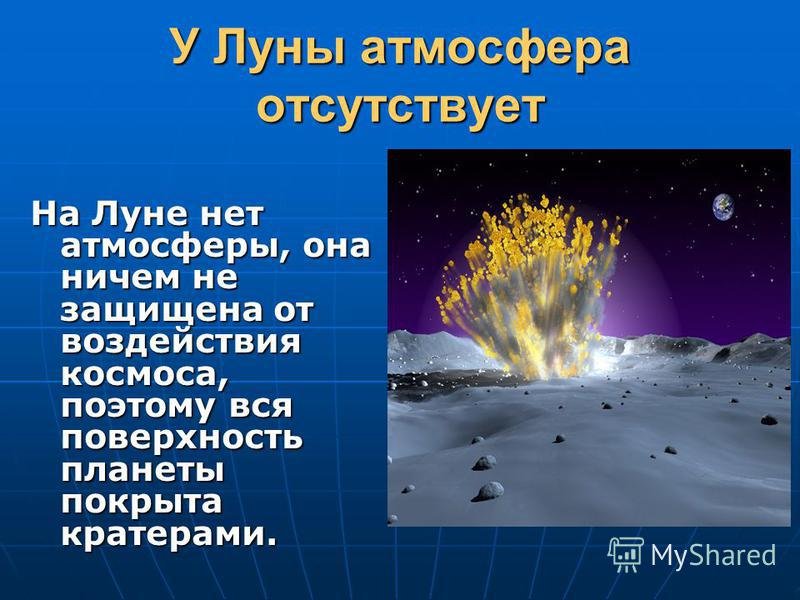 У Луны атмосфера отсутствует

На Луне нет атмосферы, она ничем не защищена от воздействия космоса, поэтому вся поверхность планеты покрыта кратерами.

MyShared